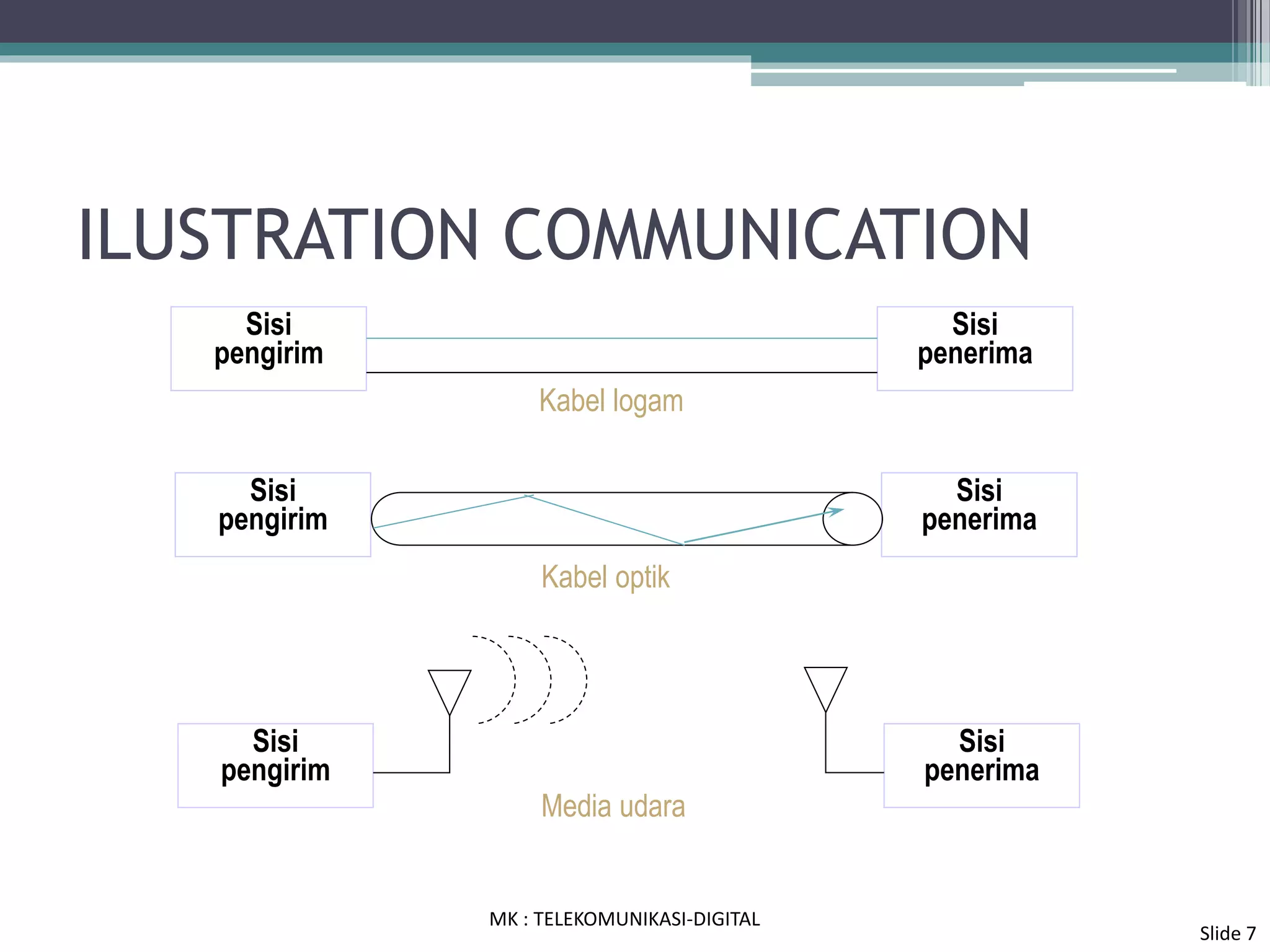 ILUSTRATION COMMUNICATION

Sisi pengirim

Sisi penerima

Kabel logam

Sisi pengirim

Sisi penerima

Kabel optik

Sisi pengirim

Sisi penerima

Media udara

MK : TELEKOMUNIKASI-DIGITAL

Slide 7